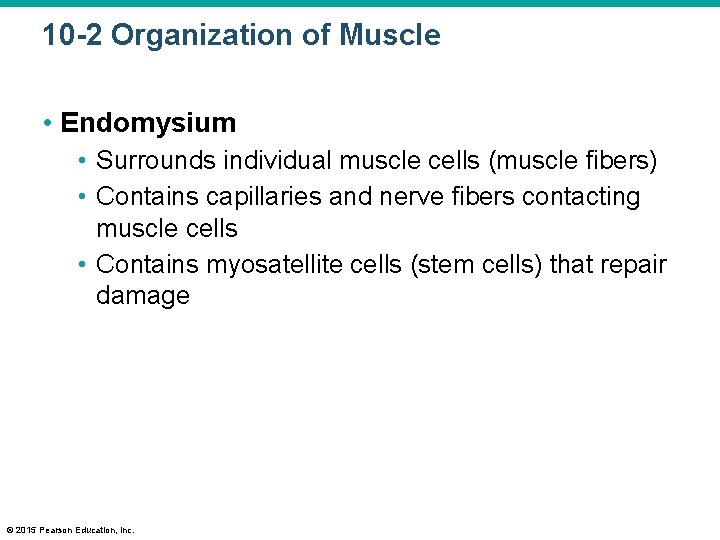 10-2 Organization of Muscle

• Endomysium
• Surrounds individual muscle cells (muscle fibers)
• Contains capillaries and nerve fibers contacting muscle cells
• Contains myosatellite cells (stem cells) that repair damage

© 2015 Pearson Education, Inc.